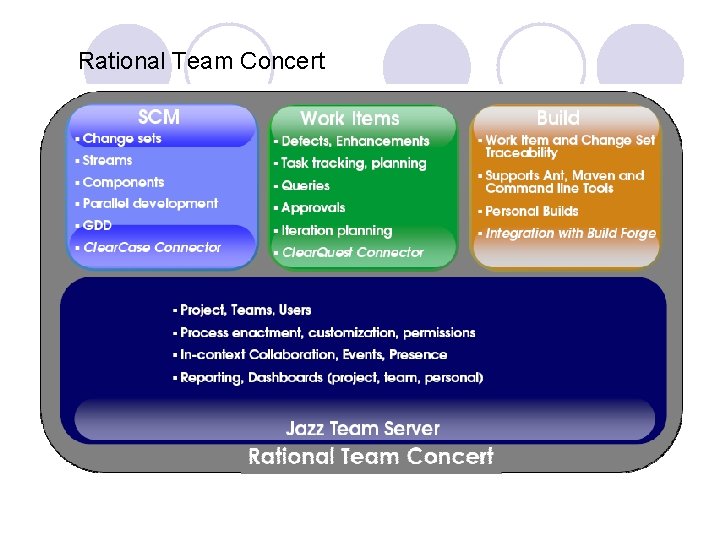 Rational Team Concert

SCM
▪ Change sets
▪ Streams
▪ Components
▪ Parallel development
▪ GDD
▪ ClearCase Connector

Work Items
▪ Defects, Enhancements
▪ Task tracking, planning
▪ Queries
▪ Approvals
▪ Iteration planning
▪ ClearQuest Connector

Build
▪ Work Item and Change Set Traceability
▪ Supports Ant, Maven and Command line Tools
▪ Personal Builds
▪ Integration with Build Forge

▪ Project, Teams, Users
▪ Process enactment, customization, permissions
▪ In-context Collaboration, Events, Presence
▪ Reporting, Dashboards (project, team, personal)

Jazz Team Server

Rational Team Concert